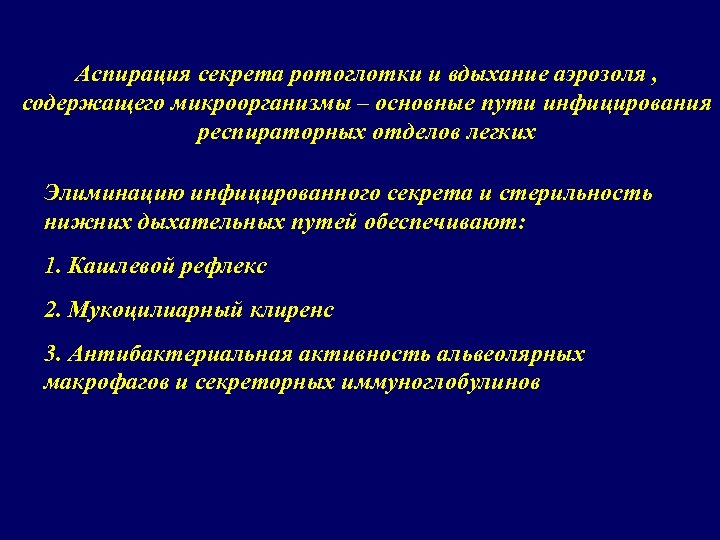 Аспирация секрета ротоглотки и вдыхание аэрозоля , содержащего микроорганизмы – основные пути инфицирования респираторных отделов легких

Элиминацию инфицированного секрета и стерильность нижних дыхательных путей обеспечивают:

1. Кашлевой рефлекс

2. Мукоцилиарный клиренс

3. Антибактериальная активность альвеолярных макрофагов и секреторных иммуноглобулинов